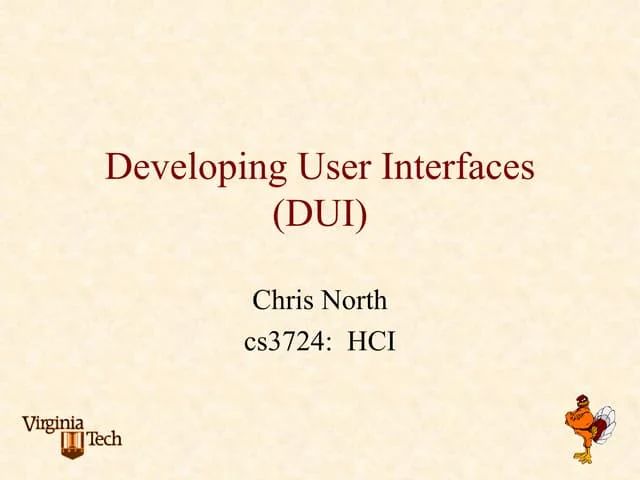 Developing User Interfaces (DUI)

Chris North
cs3724: HCI

Virginia Tech